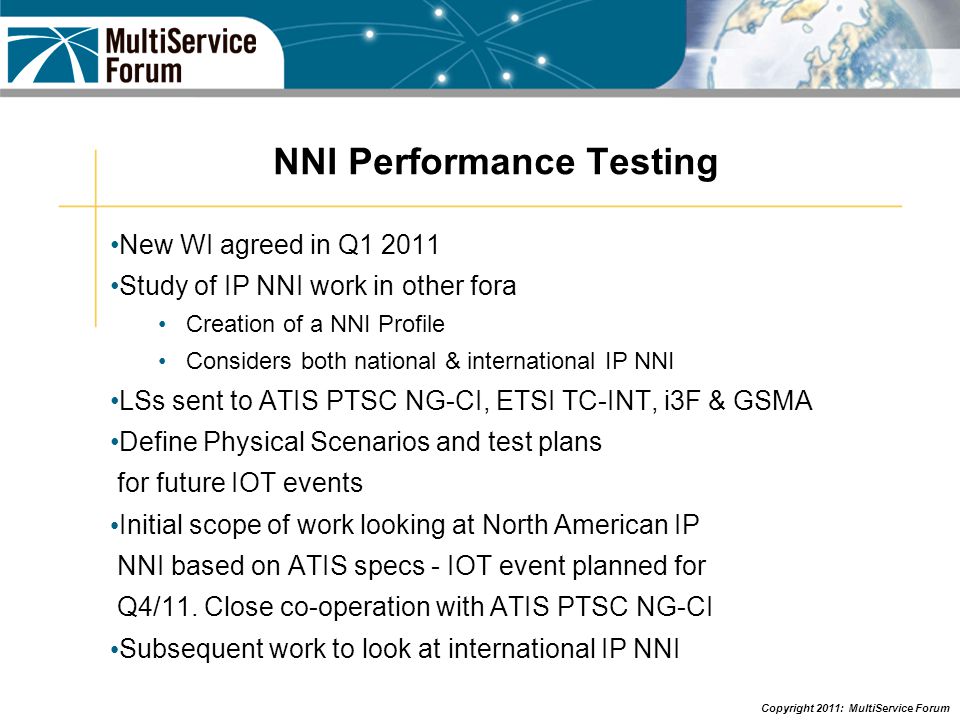 MultiService Forum

NNI Performance Testing

•New WI agreed in Q1 2011
•Study of IP NNI work in other fora
• Creation of a NNI Profile
• Considers both national & international IP NNI
•LSs sent to ATIS PTSC NG-CI, ETSI TC-INT, i3F & GSMA
•Define Physical Scenarios and test plans for future IOT events
•Initial scope of work looking at North American IP NNI based on ATIS specs - IOT event planned for Q4/11. Close co-operation with ATIS PTSC NG-CI
•Subsequent work to look at international IP NNI

Copyright 2011: MultiService Forum